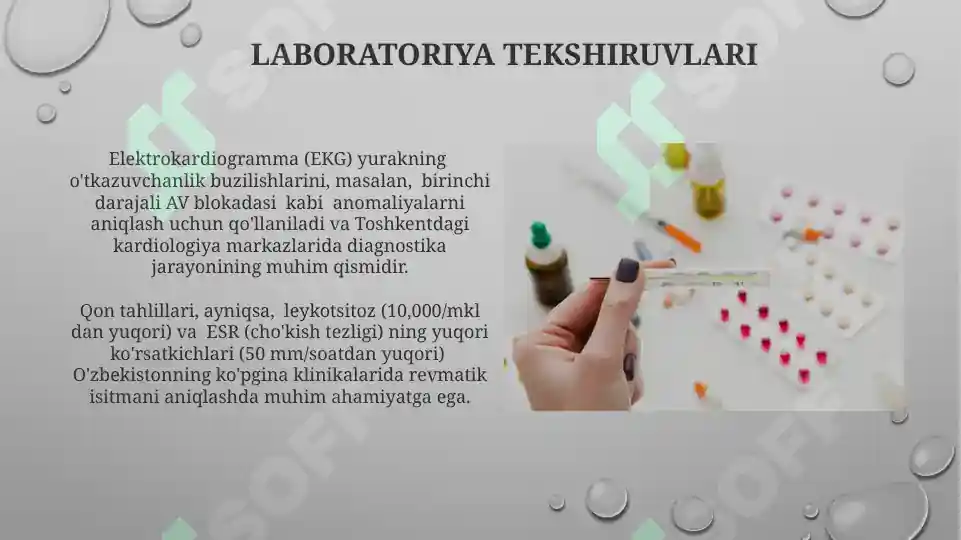 LABORATORIYA TEKSHIRUVLARI

Elektrokardiogramma (EKG) yurakning o'tkazuvchanlik buzilishlarini, masalan, birinchi darajali AV blokadasi kabi anomaliyalarni aniqlash uchun qo'llaniladi va Toshkentdagi kardiologiya markazlarida diagnostika jarayonining muhim qismidir.

Qon tahlillari, ayniqsa, leykotsitoz (10,000/mkl dan yuqori) va ESR (cho'kish tezligi) ning yuqori ko'rsatkichlari (50 mm/soatdan yuqori) O'zbekistonning ko'pgina klinikalarida revmatik isitmani aniqlashda muhim ahamiyatga ega.

SOFF